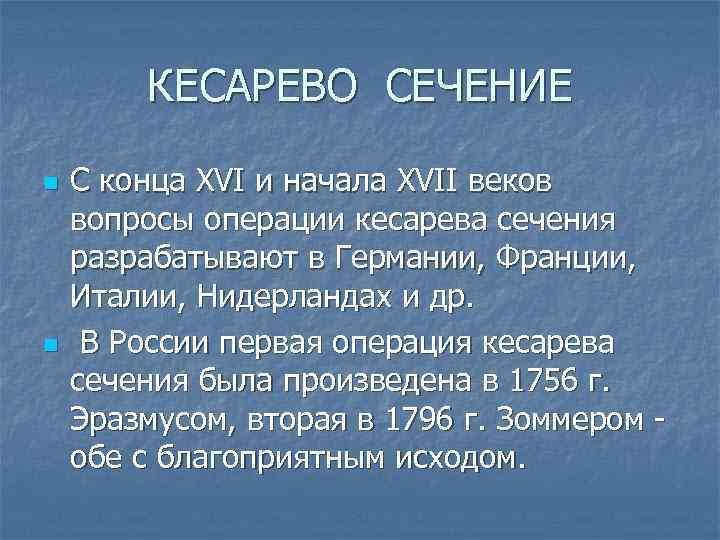 КЕСАРЕВО СЕЧЕНИЕ

С конца XVI и начала XVII веков вопросы операции кесарева сечения разрабатывают в Германии, Франции, Италии, Нидерландах и др.

В России первая операция кесарева сечения была произведена в 1756 г. Эразмусом, вторая в 1796 г. Зоммером - обе с благоприятным исходом.